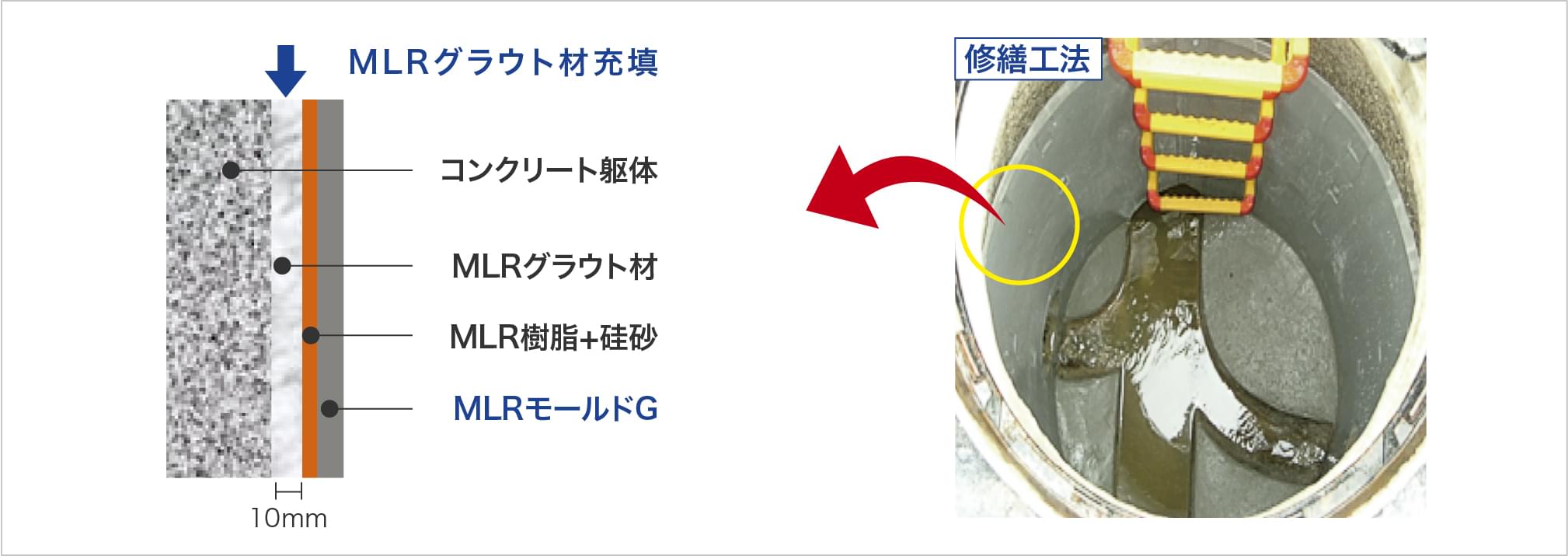 MLRグラウト材充填

コンクリート躯体

MLRグラウト材

MLR樹脂+硅砂

MLRモールドG

10mm

修繕工法